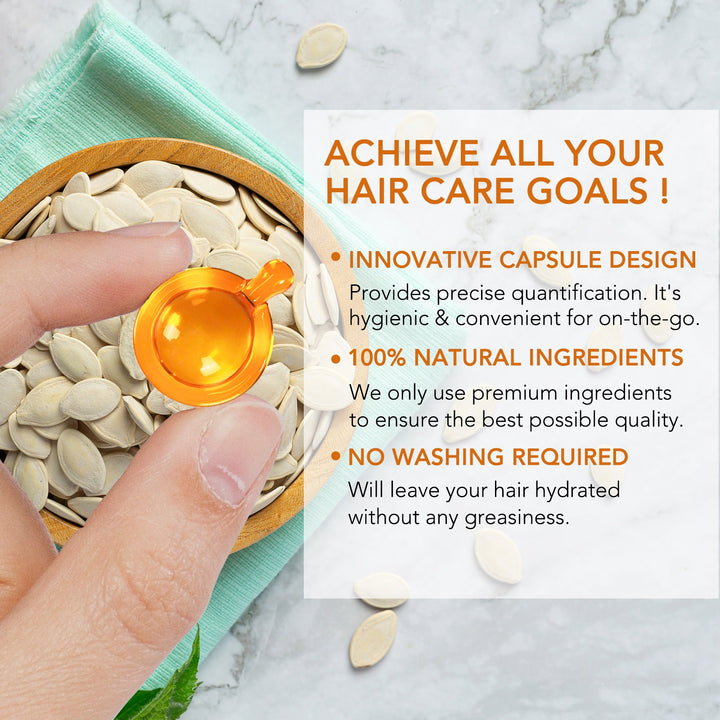 ACHIEVE ALL YOUR HAIR CARE GOALS !

• INNOVATIVE CAPSULE DESIGN
Provides precise quantification. It's hygienic & convenient for on-the-go.

• 100% NATURAL INGREDIENTS
We only use premium ingredients to ensure the best possible quality.

• NO WASHING REQUIRED
Will leave your hair hydrated without any greasiness.